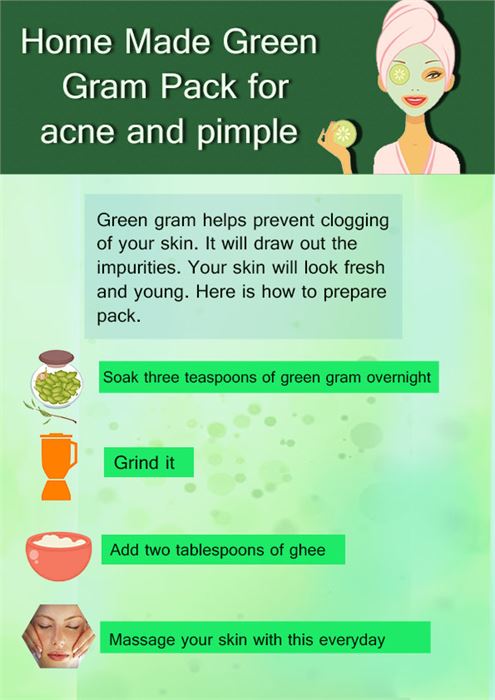 Home Made Green Gram Pack for acne and pimple

Green gram helps prevent clogging of your skin. It will draw out the impurities. Your skin will look fresh and young. Here is how to prepare pack.

Soak three teaspoons of green gram overnight

Grind it

Add two tablespoons of ghee

Massage your skin with this everyday